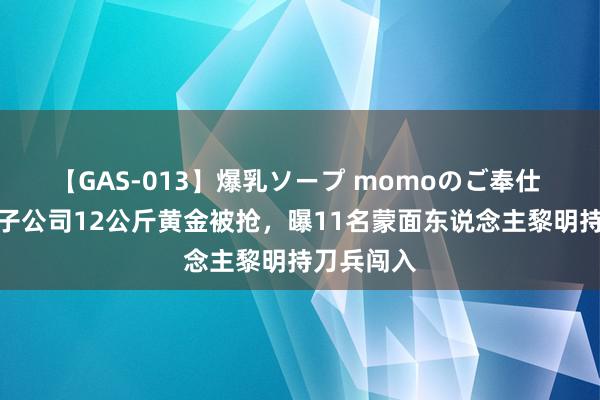 【GAS-013】爆乳ソープ momoのご奉仕
子公司12公斤黄金被抢，曝11名蒙面东说念主黎明持
念主黎明持刀兵闯入